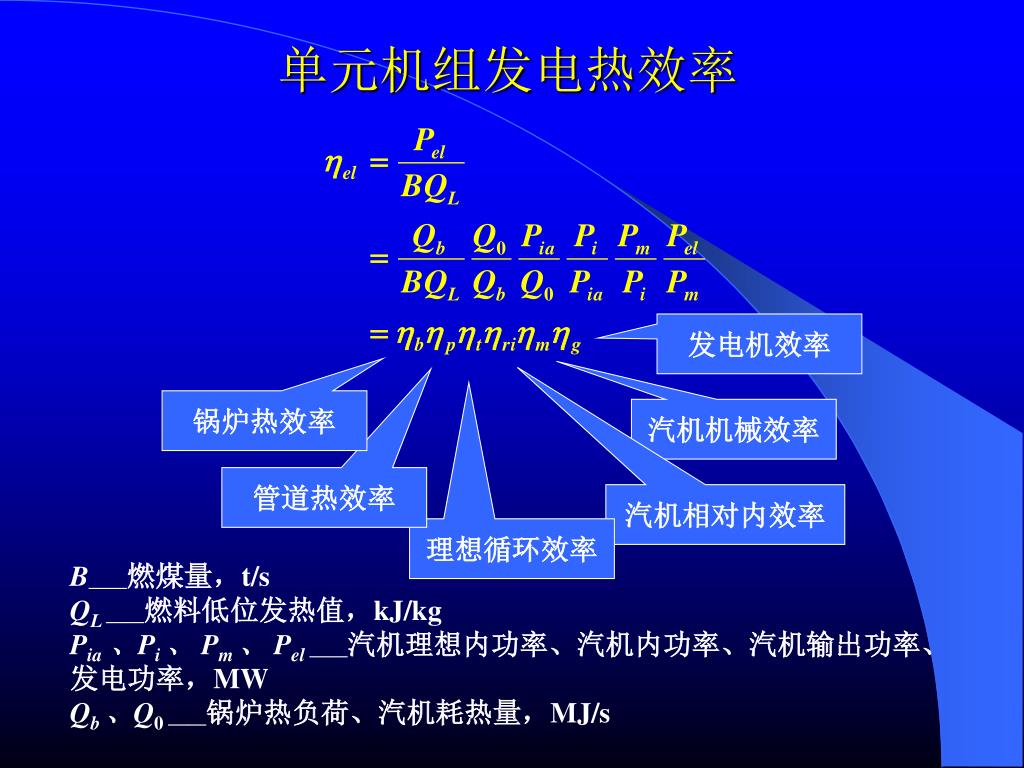 单元机组发电热效率

$\eta_{el} = \frac{P_{el}}{BQ_L}$

$= \frac{Q_b}{BQ_L} \frac{Q_0}{Q_b} \frac{P_{ia}}{Q_0} \frac{P_i}{P_{ia}} \frac{P_m}{P_i} \frac{P_{el}}{P_m}$

$= \eta_b \eta_p \eta_t \eta_{ri} \eta_m \eta_g$

发电机效率

锅炉热效率

汽机机械效率

管道热效率

汽机相对内效率

理想循环效率

$B$___燃煤量，t/s
$Q_L$ ___燃料低位发热值，kJ/kg
$P_{ia}$ 、$P_i$ 、 $P_m$ 、 $P_{el}$ ___汽机理想内功率、汽机内功率、汽机输出功率、发电功率，MW
$Q_b$ 、$Q_0$ ___锅炉热负荷、汽机耗热量，MJ/s